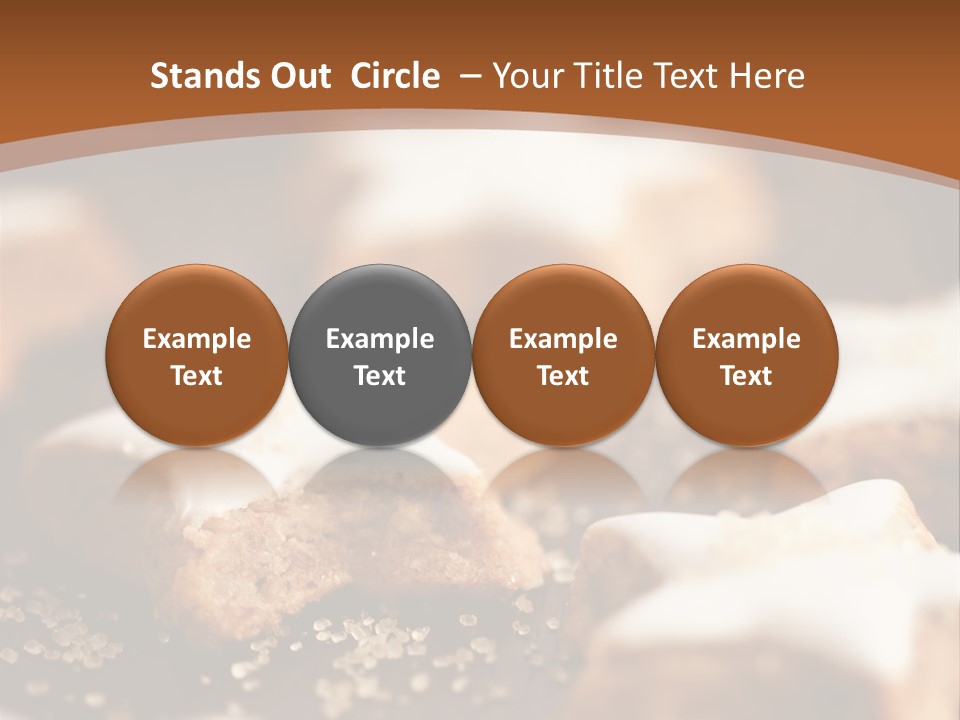 Stands Out Circle – Your Title Text Here

Example Text

Example Text

Example Text

Example Text